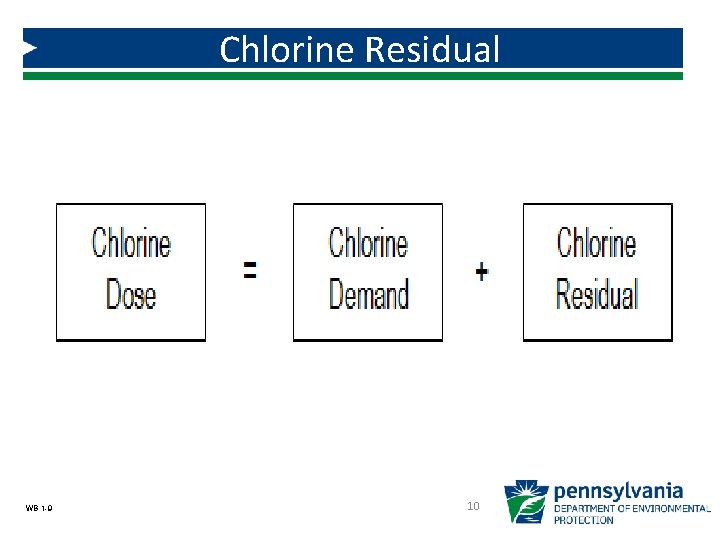 Chlorine Residual

Chlorine Dose = Chlorine Demand + Chlorine Residual

WB 1-9

10

pennsylvania
DEPARTMENT OF ENVIRONMENTAL PROTECTION